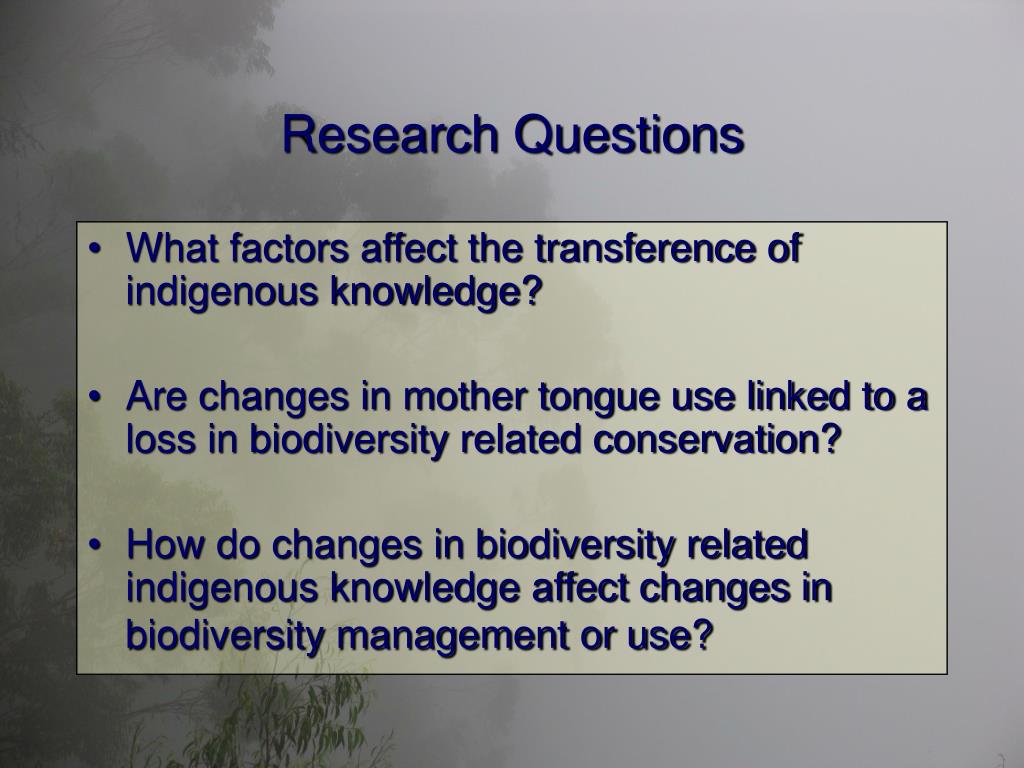 Research Questions

• What factors affect the transference of indigenous knowledge?

• Are changes in mother tongue use linked to a loss in biodiversity related conservation?

• How do changes in biodiversity related indigenous knowledge affect changes in biodiversity management or use?